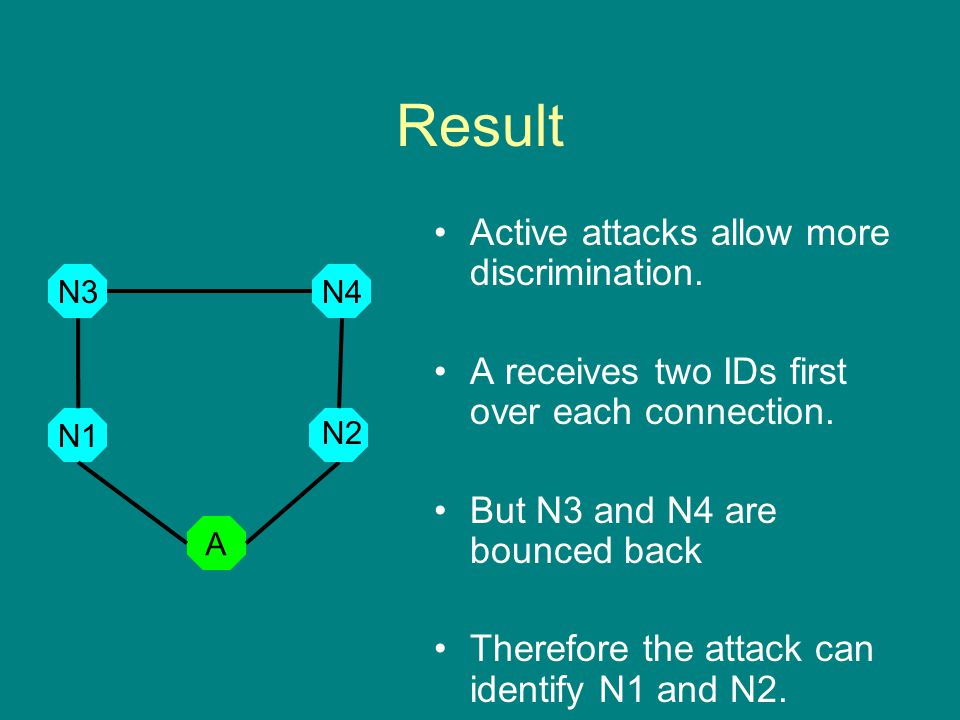 Result

N3
N4
N1
N2
A

• Active attacks allow more discrimination.

• A receives two IDs first over each connection.

• But N3 and N4 are bounced back

• Therefore the attack can identify N1 and N2.